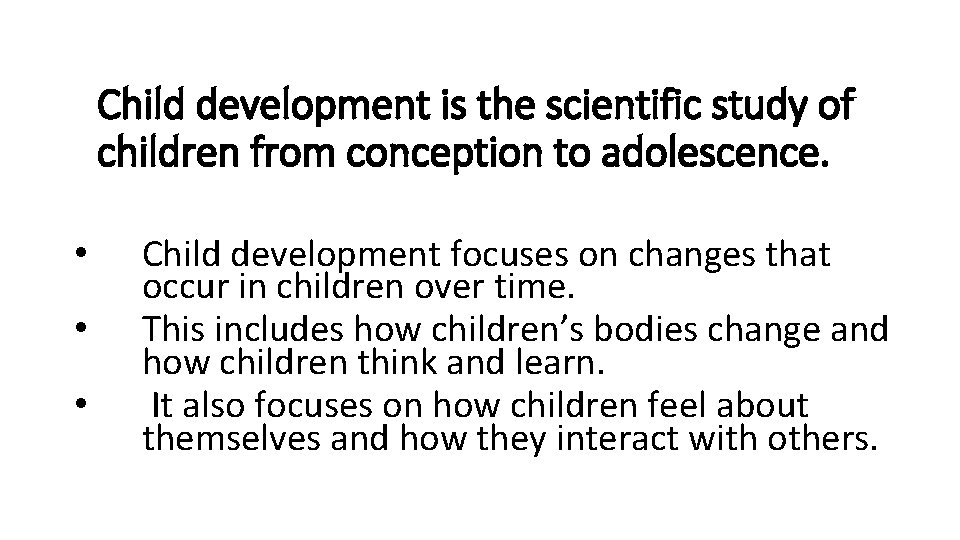 Child development is the scientific study of children from conception to adolescence.

• Child development focuses on changes that occur in children over time.
• This includes how children’s bodies change and how children think and learn.
• It also focuses on how children feel about themselves and how they interact with others.